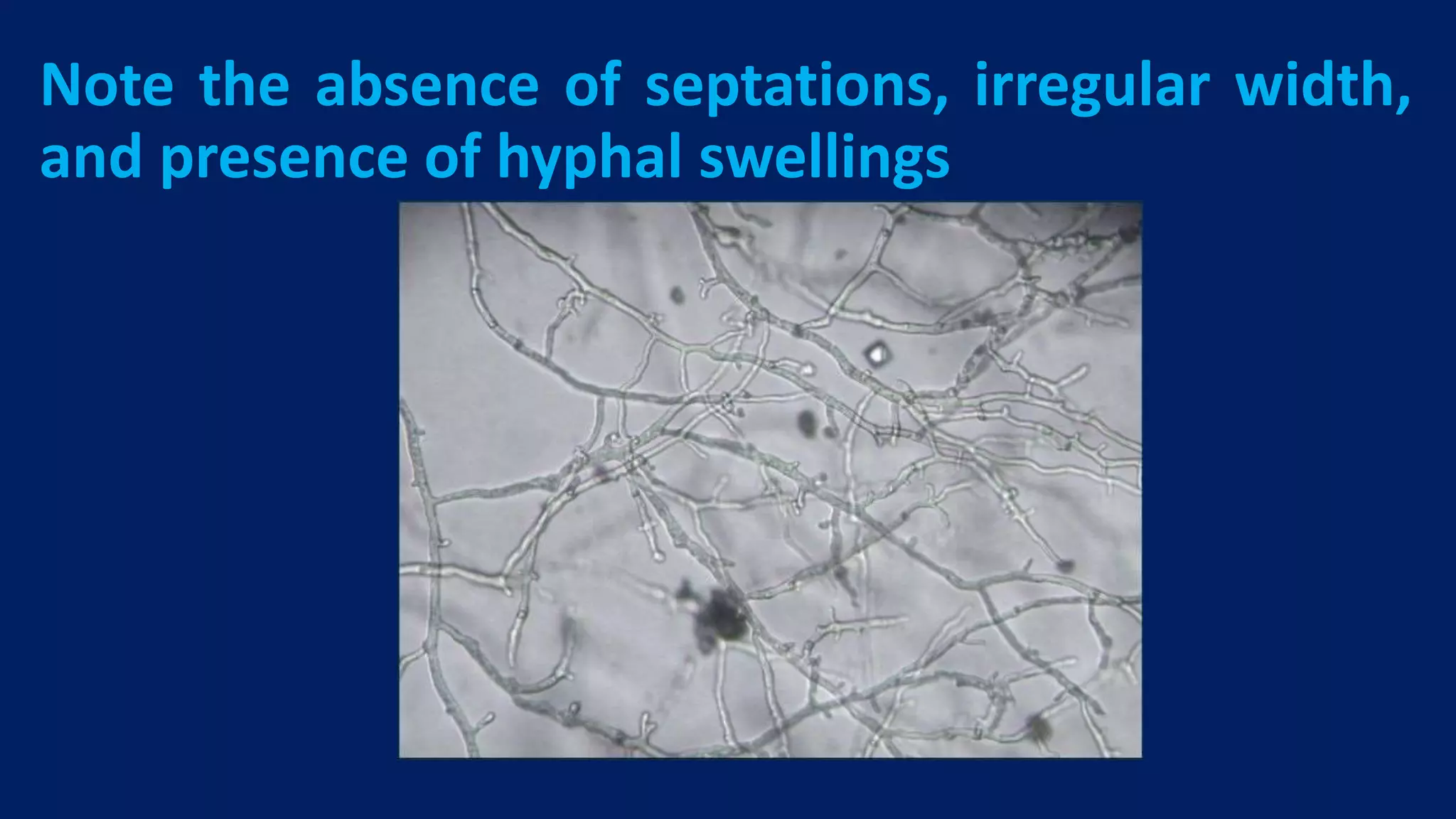 Note the absence of septations, irregular width, and presence of hyphal swellings